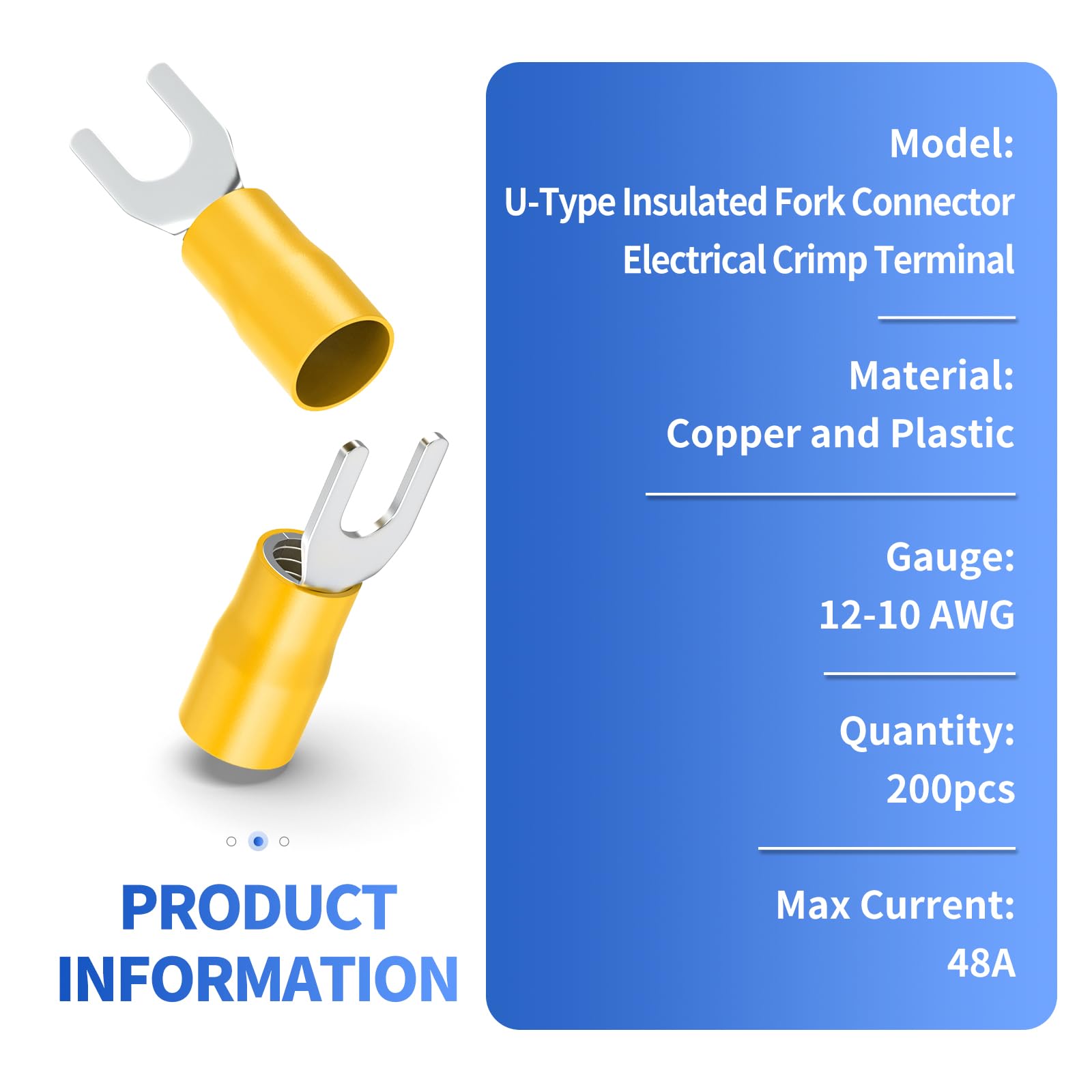 PRODUCT INFORMATION

Model:
U-Type Insulated Fork Connector Electrical Crimp Terminal

Material:
Copper and Plastic

Gauge:
12-10 AWG

Quantity:
200pcs

Max Current:
48A